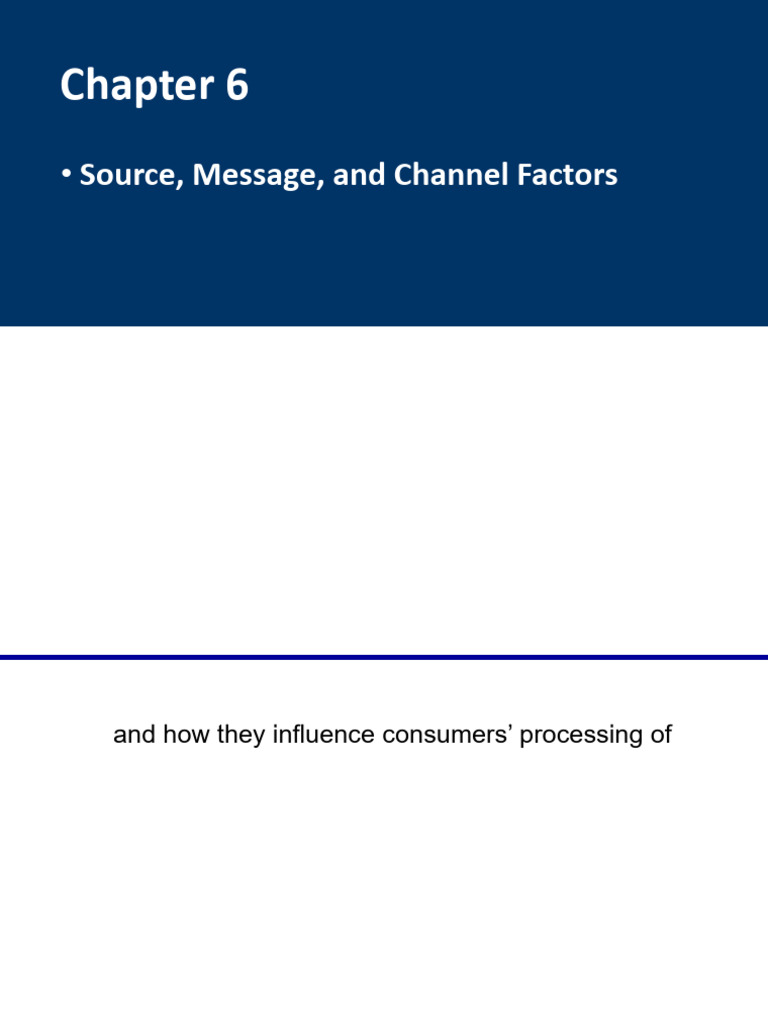 Chapter 6

• Source, Message, and Channel Factors

and how they influence consumers' processing of